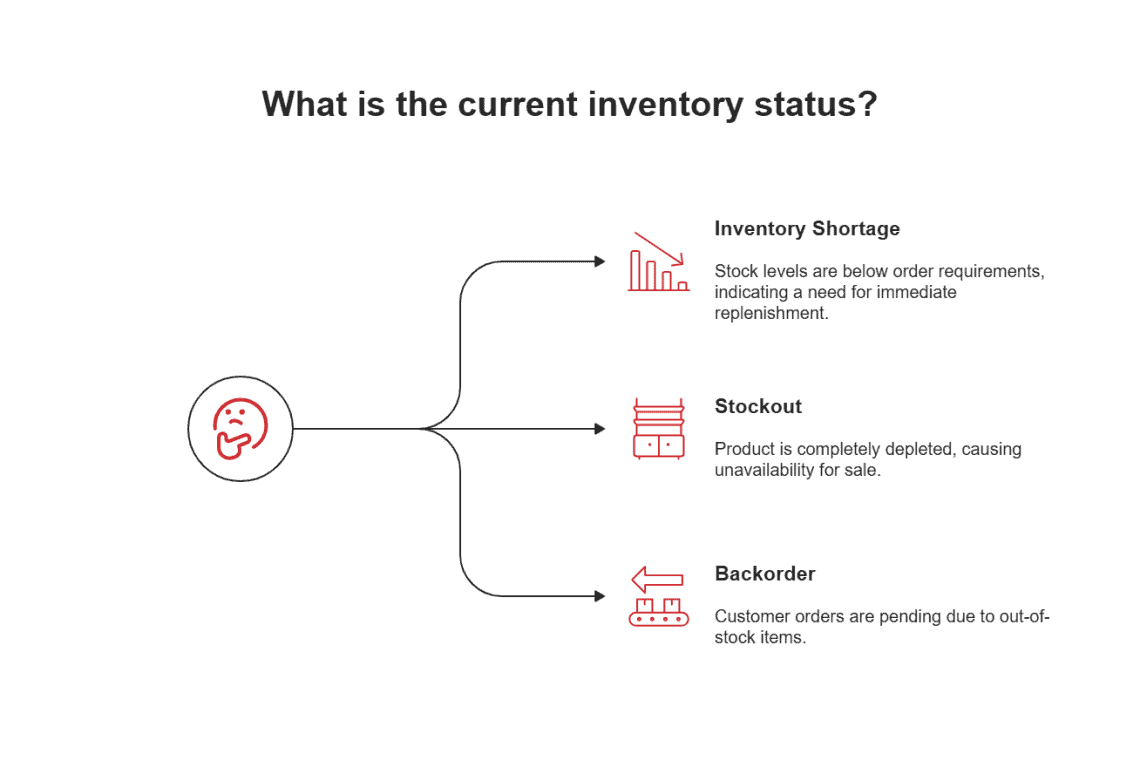 What is the current inventory status?

Inventory Shortage

Stock levels are below order requirements, indicating a need for immediate replenishment.

Stockout

Product is completely depleted, causing unavailability for sale.

Backorder

Customer orders are pending due to out-of-stock items.